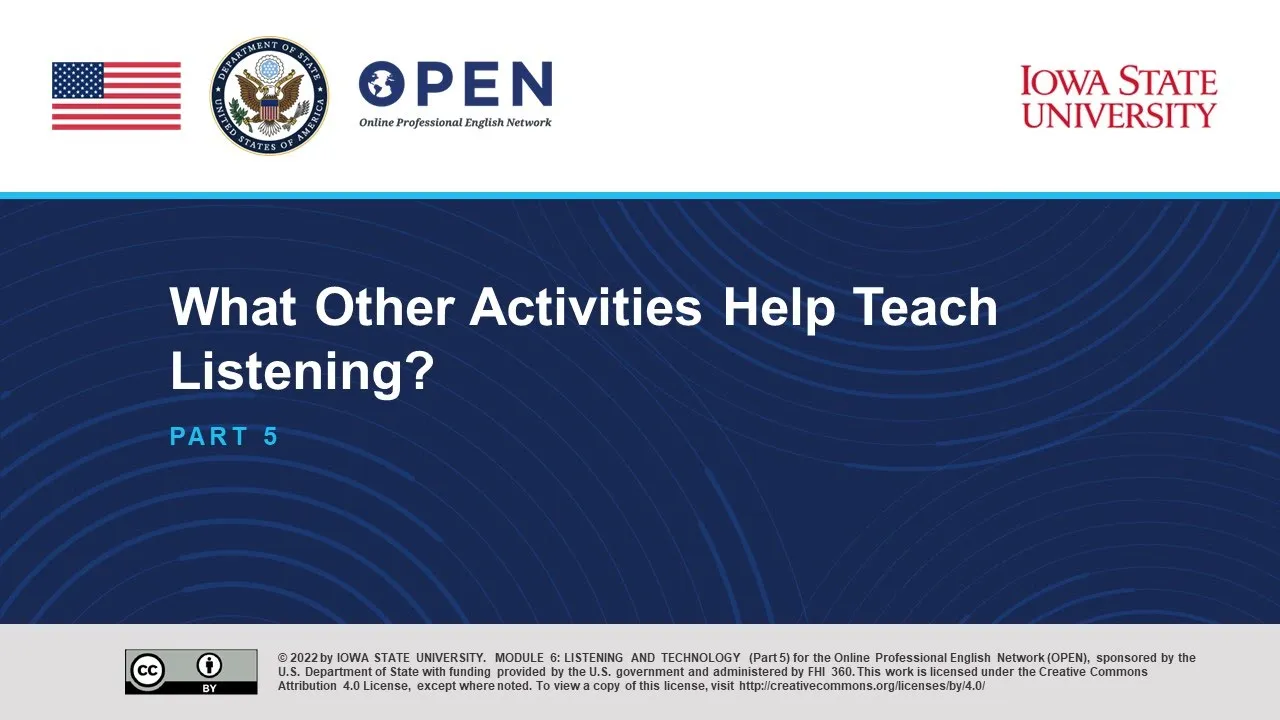 DEPARTMENT OF STATE
UNITED STATES OF AMERICA

OPEN
Online Professional English Network

IOWA STATE UNIVERSITY

What Other Activities Help Teach Listening?

PART 5

cc BY

© 2022 by IOWA STATE UNIVERSITY. MODULE 6: LISTENING AND TECHNOLOGY (Part 5) for the Online Professional English Network (OPEN), sponsored by the U.S. Department of State with funding provided by the U.S. government and administered by FHI 360. This work is licensed under the Creative Commons Attribution 4.0 License, except where noted. To view a copy of this license, visit http://creativecommons.org/licenses/by/4.0/